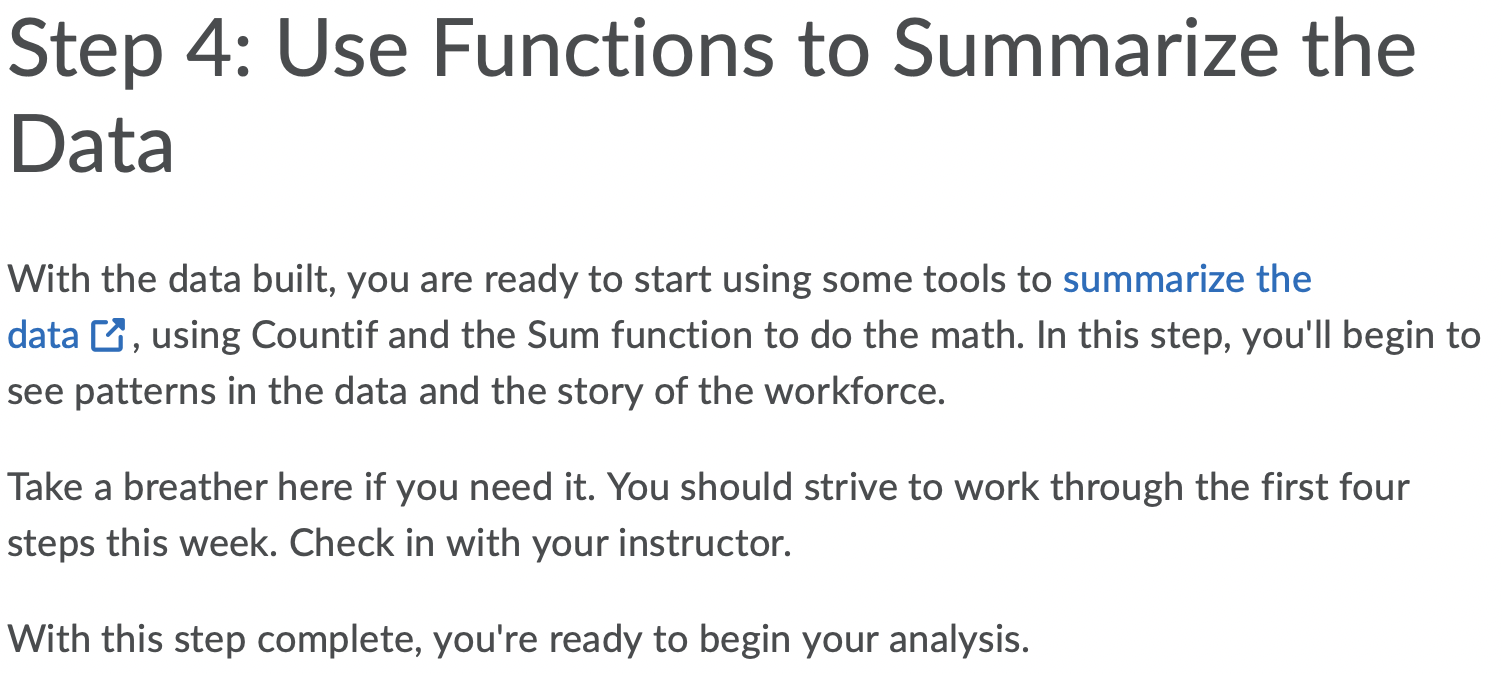 Step 4: Use Functions to Summarize the Data

With the data built, you are ready to start using some tools to summarize the data, using Countif and the Sum function to do the math. In this step, you'll begin to see patterns in the data and the story of the workforce.

Take a breather here if you need it. You should strive to work through the first four steps this week. Check in with your instructor.

With this step complete, you're ready to begin your analysis.